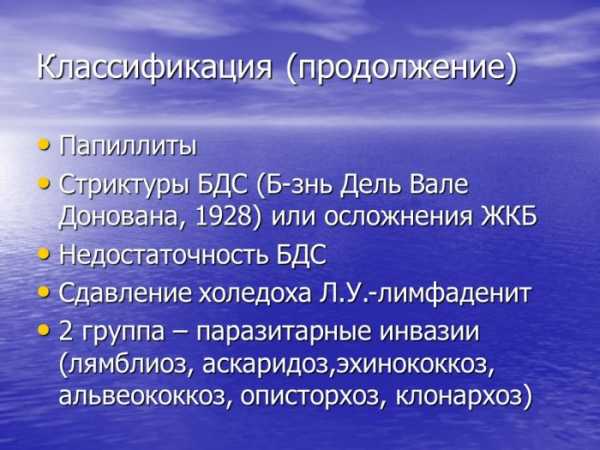 Классификация (продолжение)

• Папиллиты
• Стриктуры БДС (Б-знь Дель Вале Донована, 1928) или осложнения ЖКБ
• Недостаточность БДС
• Сдавление холедоха Л.У.-лимфаденит
• 2 группа – паразитарные инвазии (лямблиоз, аскаридоз,эхинококкоз, альвеококкоз, описторхоз, клонархоз)